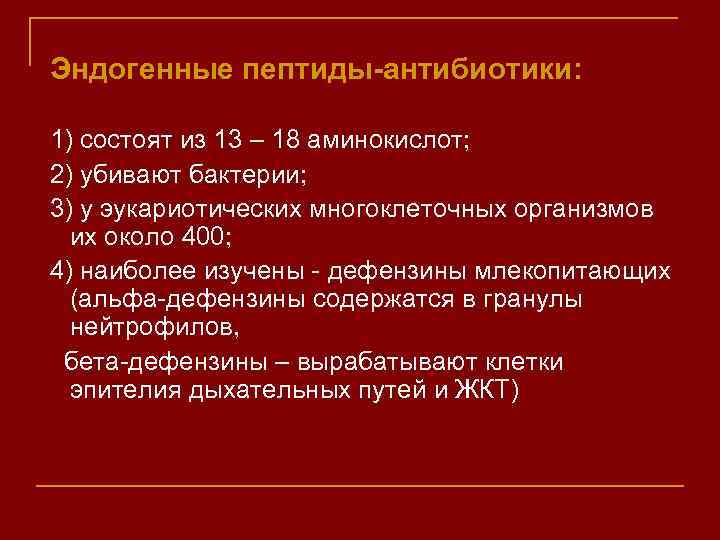 Эндогенные пептиды-антибиотики:

1) состоят из 13 – 18 аминокислот;

2) убивают бактерии;

3) у эукариотических многоклеточных организмов их около 400;

4) наиболее изучены - дефензины млекопитающих (альфа-дефензины содержатся в гранулы нейтрофилов,

бета-дефензины – вырабатывают клетки эпителия дыхательных путей и ЖКТ)